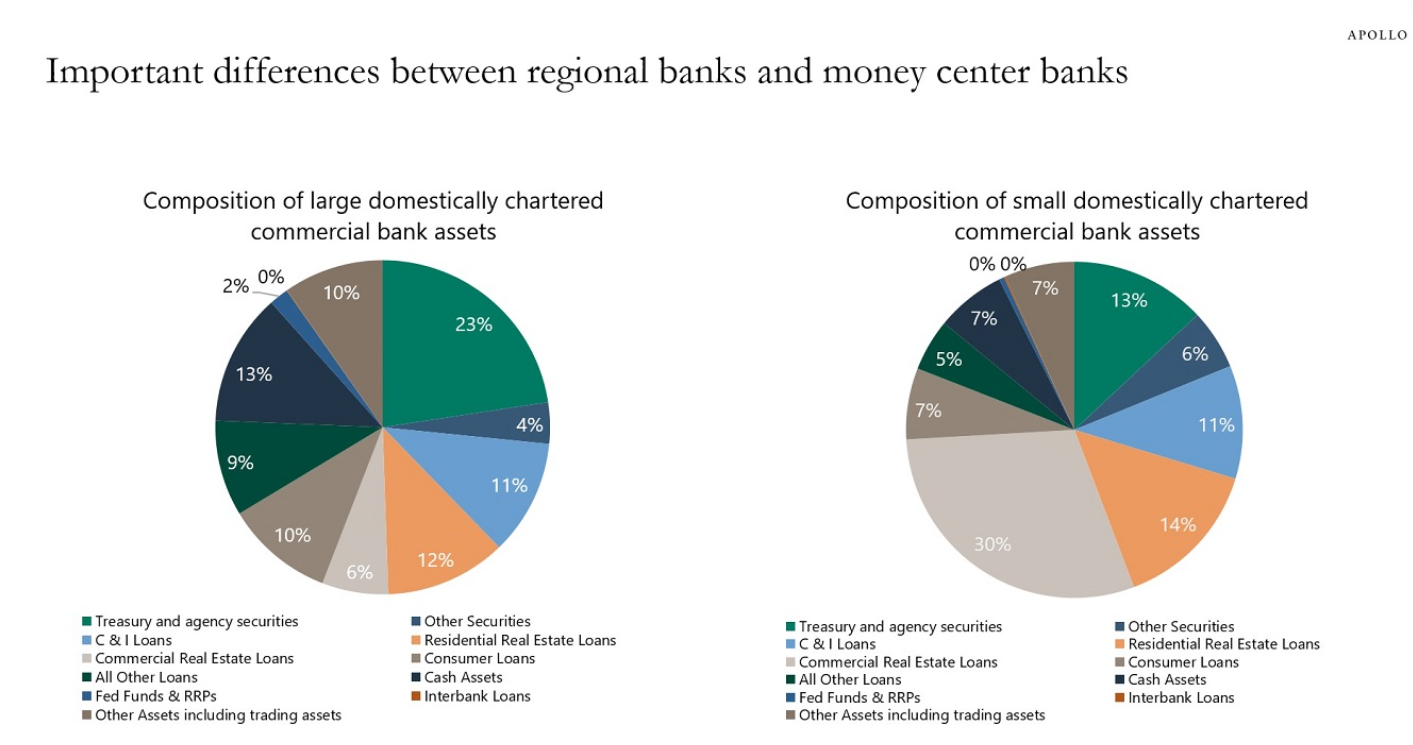 APOLLO

Important differences between regional banks and money center banks

Composition of large domestically chartered commercial bank assets

23%
4%
11%
12%
6%
10%
9%
13%
2%
0%
10%

Treasury and agency securities
Other Securities
C & I Loans
Residential Real Estate Loans
Commercial Real Estate Loans
Consumer Loans
All Other Loans
Cash Assets
Fed Funds & RRPs
Interbank Loans
Other Assets including trading assets

Composition of small domestically chartered commercial bank assets

13%
6%
11%
14%
30%
7%
5%
7%
0%
0%
7%

Treasury and agency securities
Other Securities
C & I Loans
Residential Real Estate Loans
Commercial Real Estate Loans
Consumer Loans
All Other Loans
Cash Assets
Fed Funds & RRPs
Interbank Loans
Other Assets including trading assets